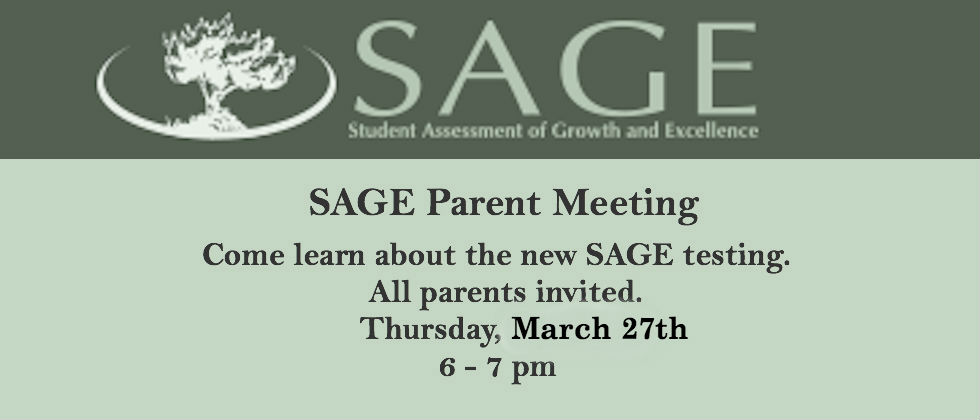 SAGE
Student Assessment of Growth and Excellence

SAGE Parent Meeting

Come learn about the new SAGE testing.
All parents invited.
Thursday, March 27th
6 - 7 pm